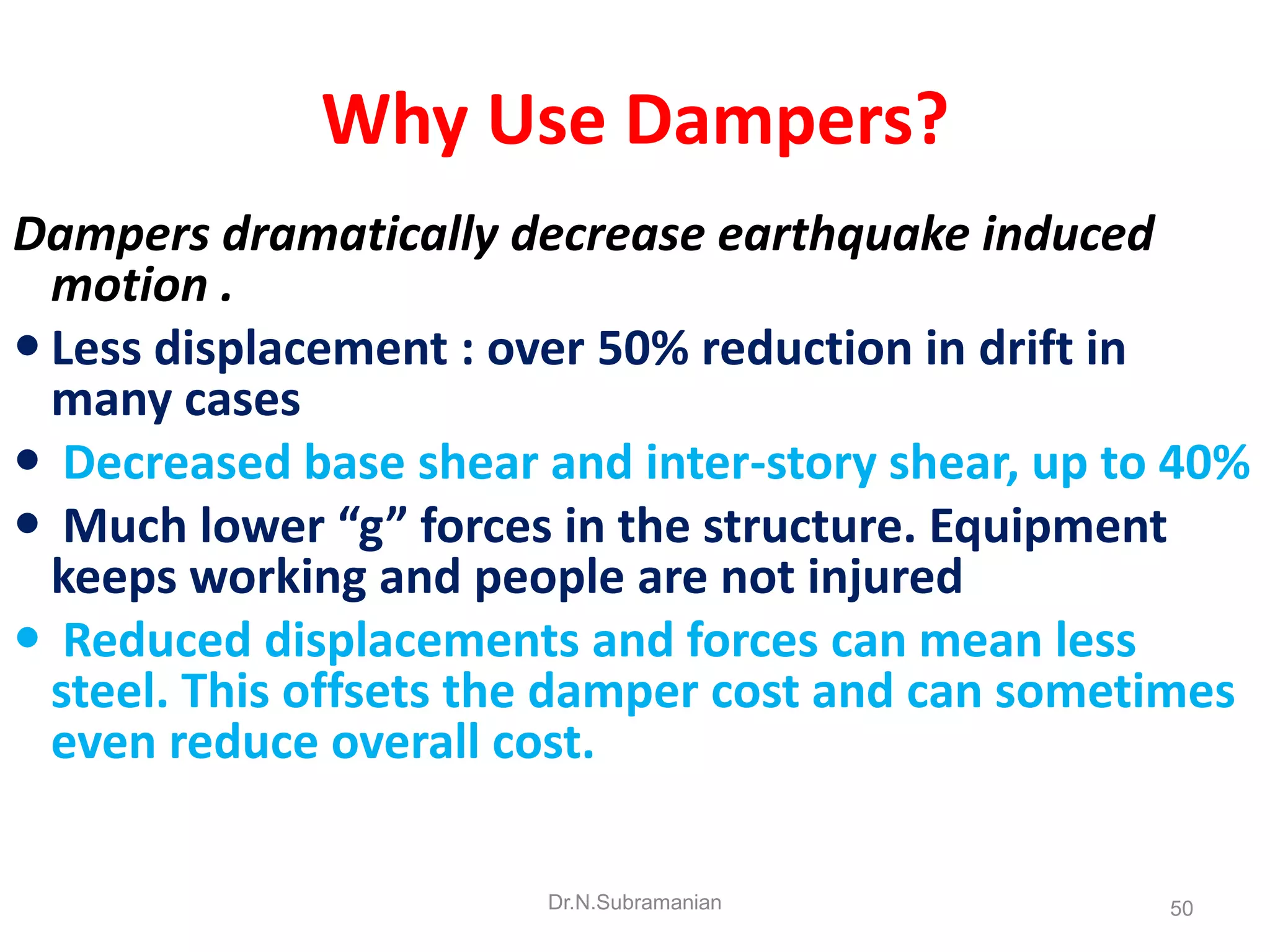 Why Use Dampers?

Dampers dramatically decrease earthquake induced motion .

• Less displacement : over 50% reduction in drift in many cases

• Decreased base shear and inter-story shear, up to 40%

• Much lower “g” forces in the structure. Equipment keeps working and people are not injured

• Reduced displacements and forces can mean less steel. This offsets the damper cost and can sometimes even reduce overall cost.

Dr.N.Subramanian

50